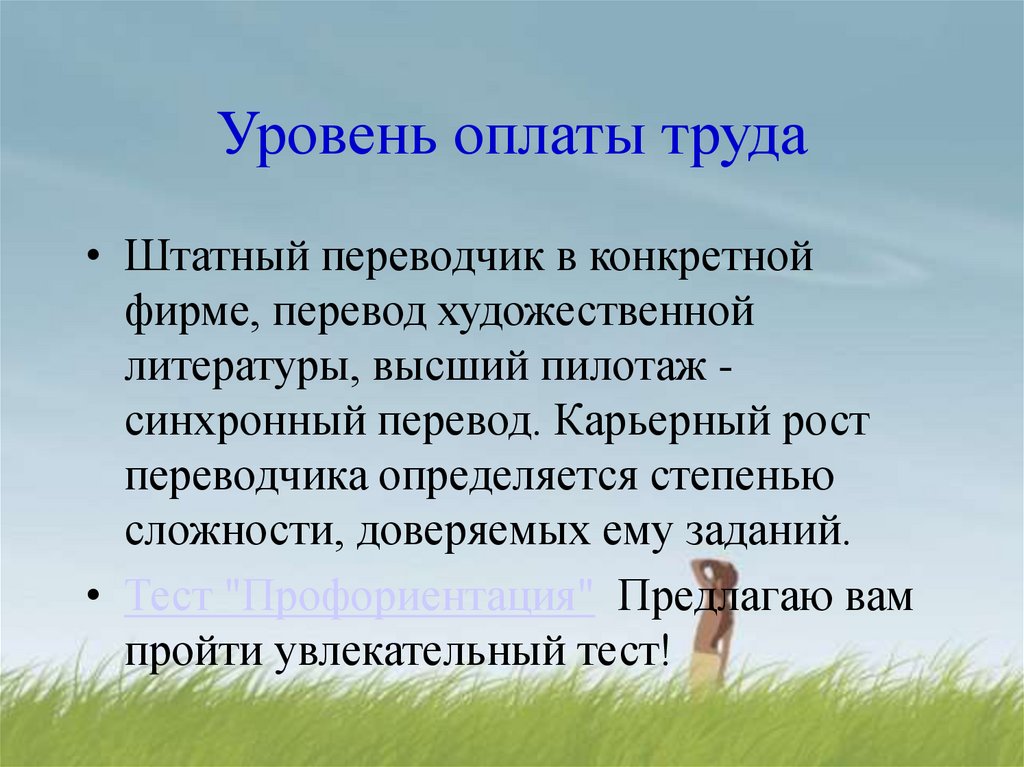 Уровень оплаты труда

• Штатный переводчик в конкретной фирме, перевод художественной литературы, высший пилотаж - синхронный перевод. Карьерный рост переводчика определяется степенью сложности, доверяемых ему заданий.

• Тест "Профориентация" Предлагаю вам пройти увлекательный тест!